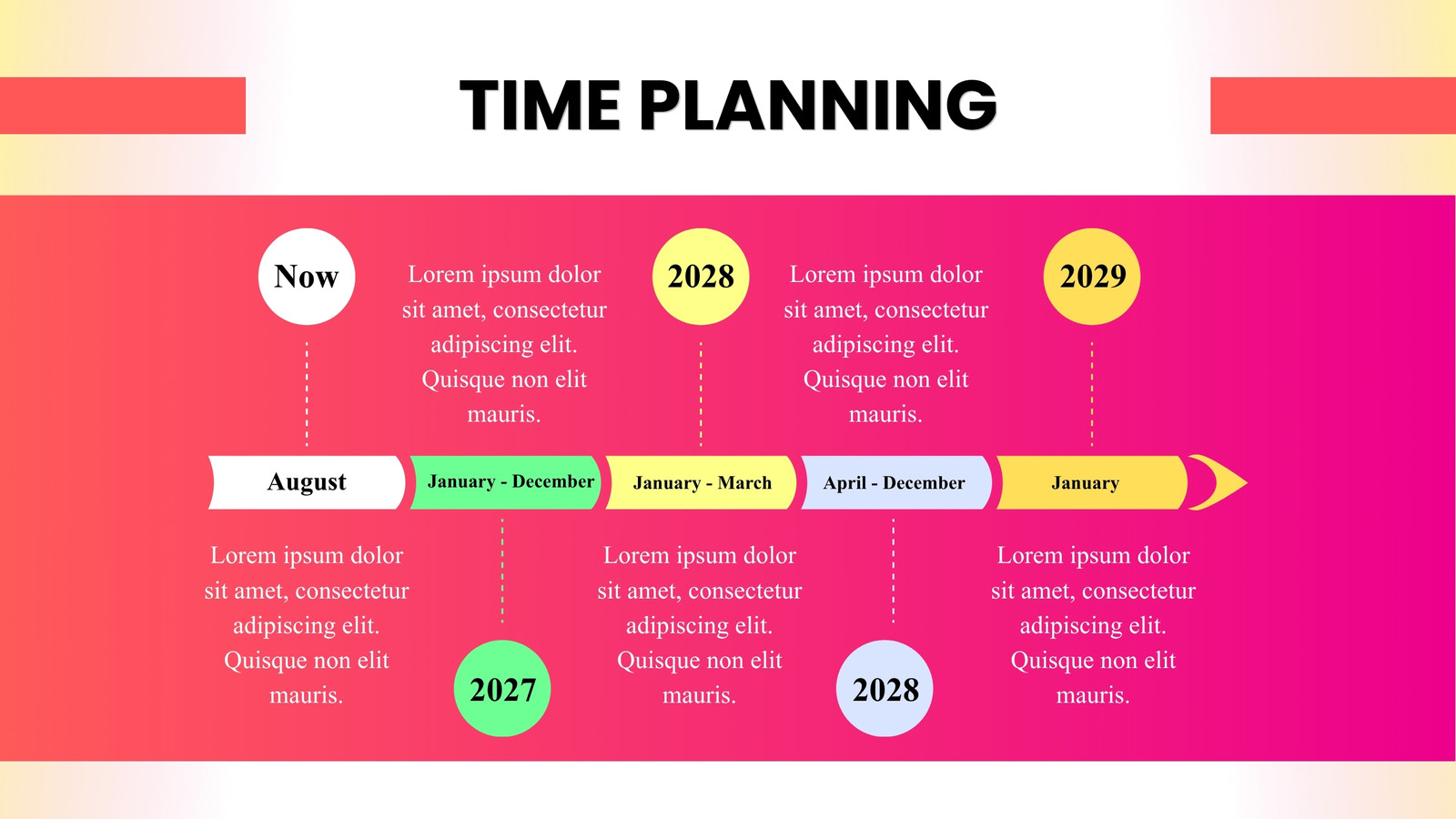 TIME PLANNING

Now

Lorem ipsum dolor sit amet, consectetur adipiscing elit. Quisque non elit mauris.

2028

Lorem ipsum dolor sit amet, consectetur adipiscing elit. Quisque non elit mauris.

2029

August

January - December

January - March

April - December

January

Lorem ipsum dolor sit amet, consectetur adipiscing elit. Quisque non elit mauris.

2027

Lorem ipsum dolor sit amet, consectetur adipiscing elit. Quisque non elit mauris.

2028

Lorem ipsum dolor sit amet, consectetur adipiscing elit. Quisque non elit mauris.